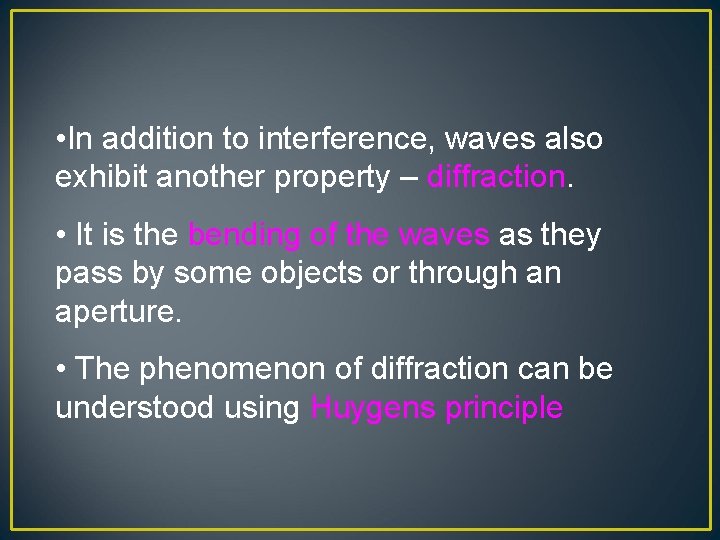 •In addition to interference, waves also exhibit another property – diffraction.

• It is the bending of the waves as they pass by some objects or through an aperture.

• The phenomenon of diffraction can be understood using Huygens principle